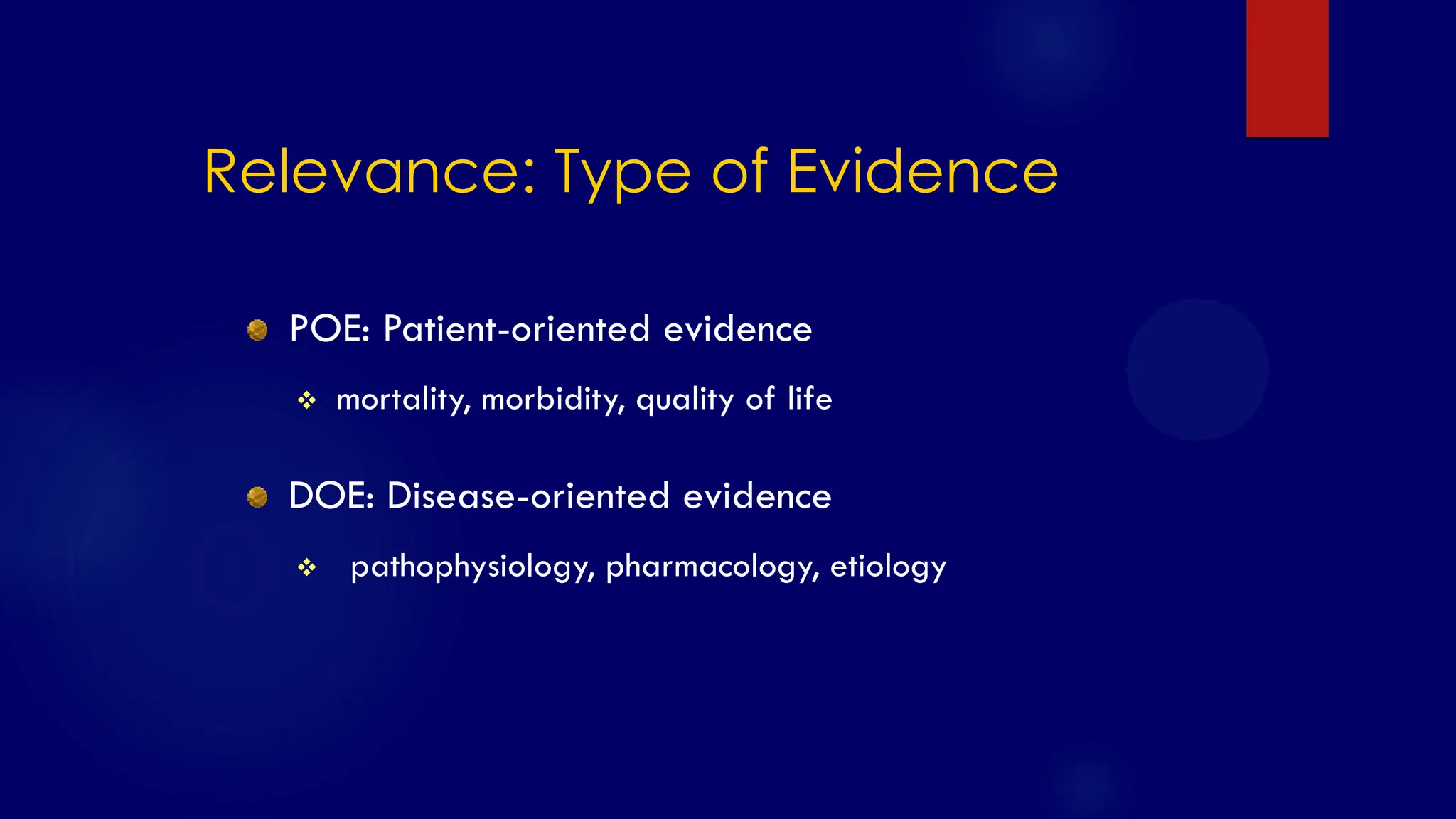 Relevance: Type of Evidence

POE: Patient-oriented evidence

mortality, morbidity, quality of life

DOE: Disease-oriented evidence

pathophysiology, pharmacology, etiology